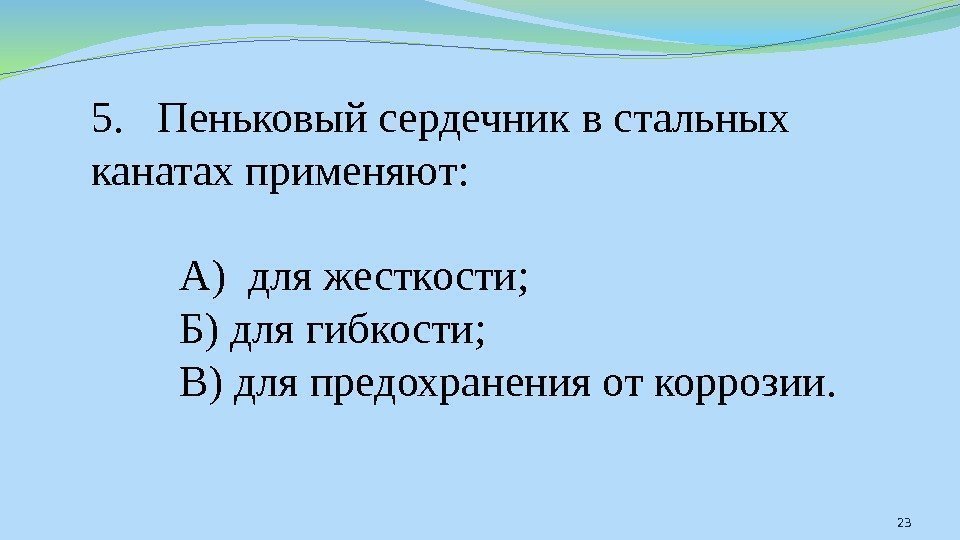 5. Пеньковый сердечник в стальных канатах применяют:

А) для жесткости;
Б) для гибкости;
В) для предохранения от коррозии.

23